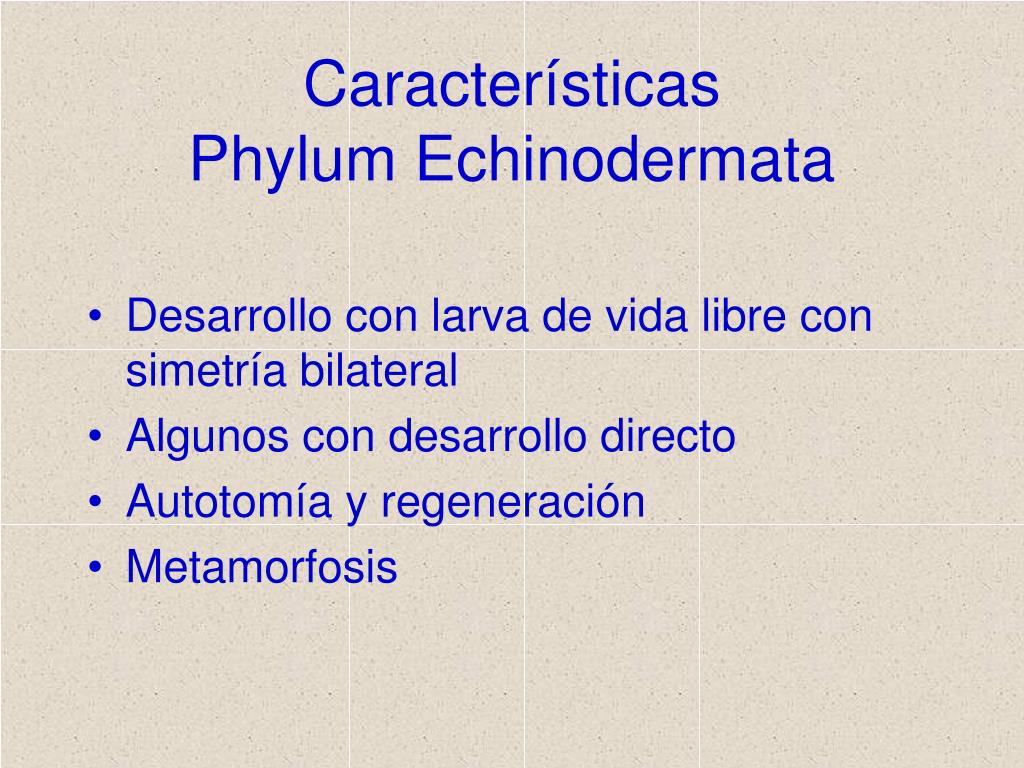 Características
Phylum Echinodermata

• Desarrollo con larva de vida libre con simetría bilateral
• Algunos con desarrollo directo
• Autotomía y regeneración
• Metamorfosis